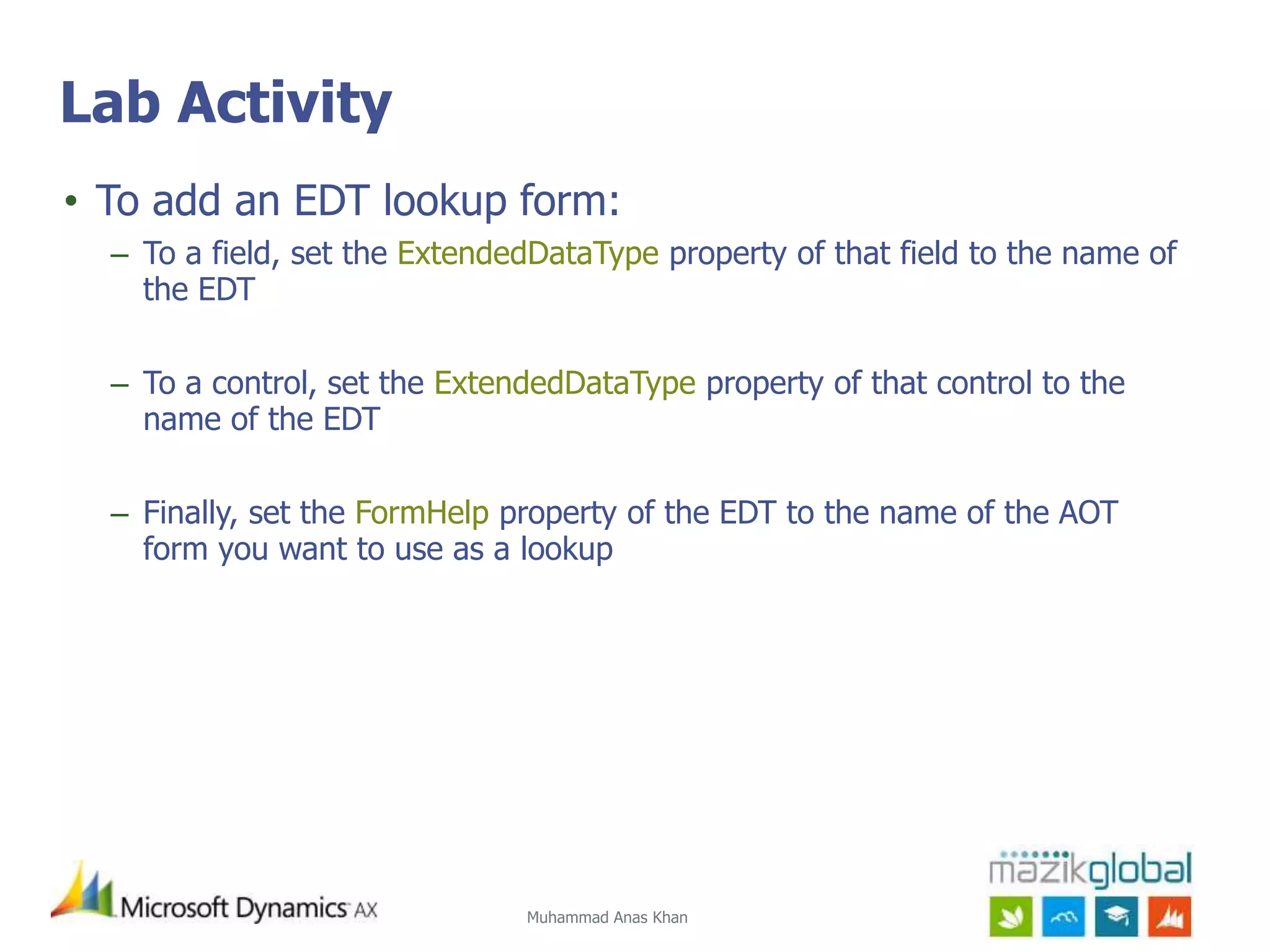 Lab Activity

• To add an EDT lookup form:

– To a field, set the ExtendedDataType property of that field to the name of the EDT

– To a control, set the ExtendedDataType property of that control to the name of the EDT

– Finally, set the FormHelp property of the EDT to the name of the AOT form you want to use as a lookup

Microsoft Dynamics AX

Muhammad Anas Khan

mazikglobal